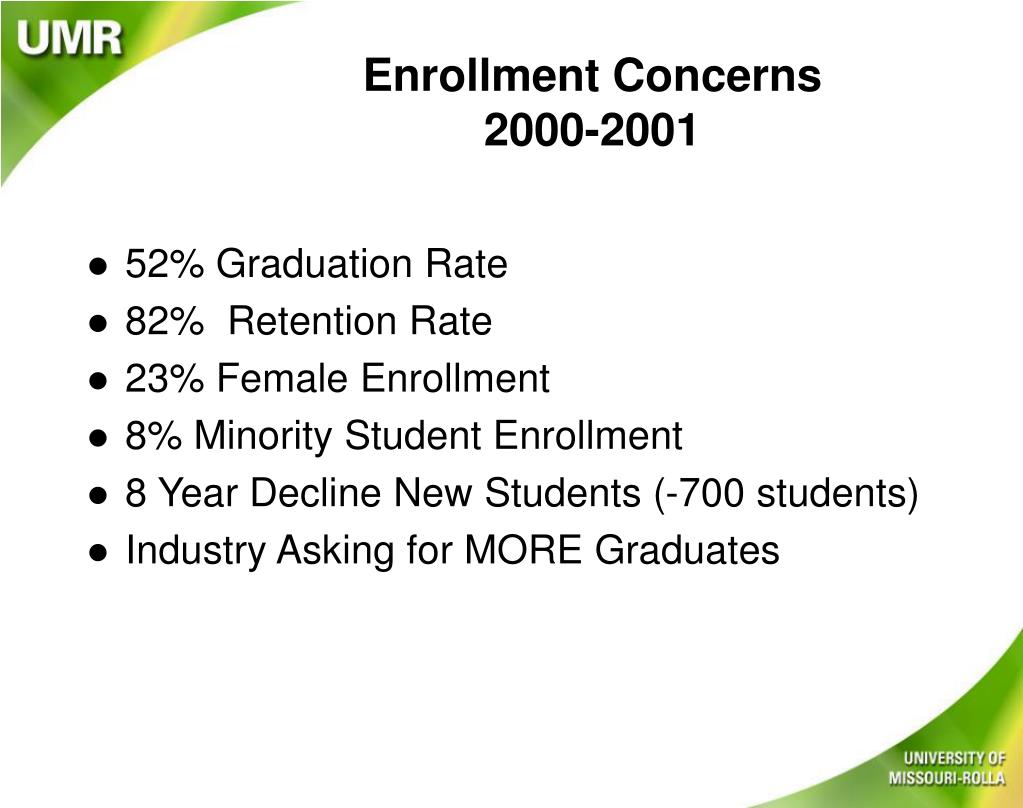 UMR

Enrollment Concerns
2000-2001

- 52% Graduation Rate
- 82% Retention Rate
- 23% Female Enrollment
- 8% Minority Student Enrollment
- 8 Year Decline New Students (-700 students)
- Industry Asking for MORE Graduates

UNIVERSITY OF
MISSOURI-ROLLA